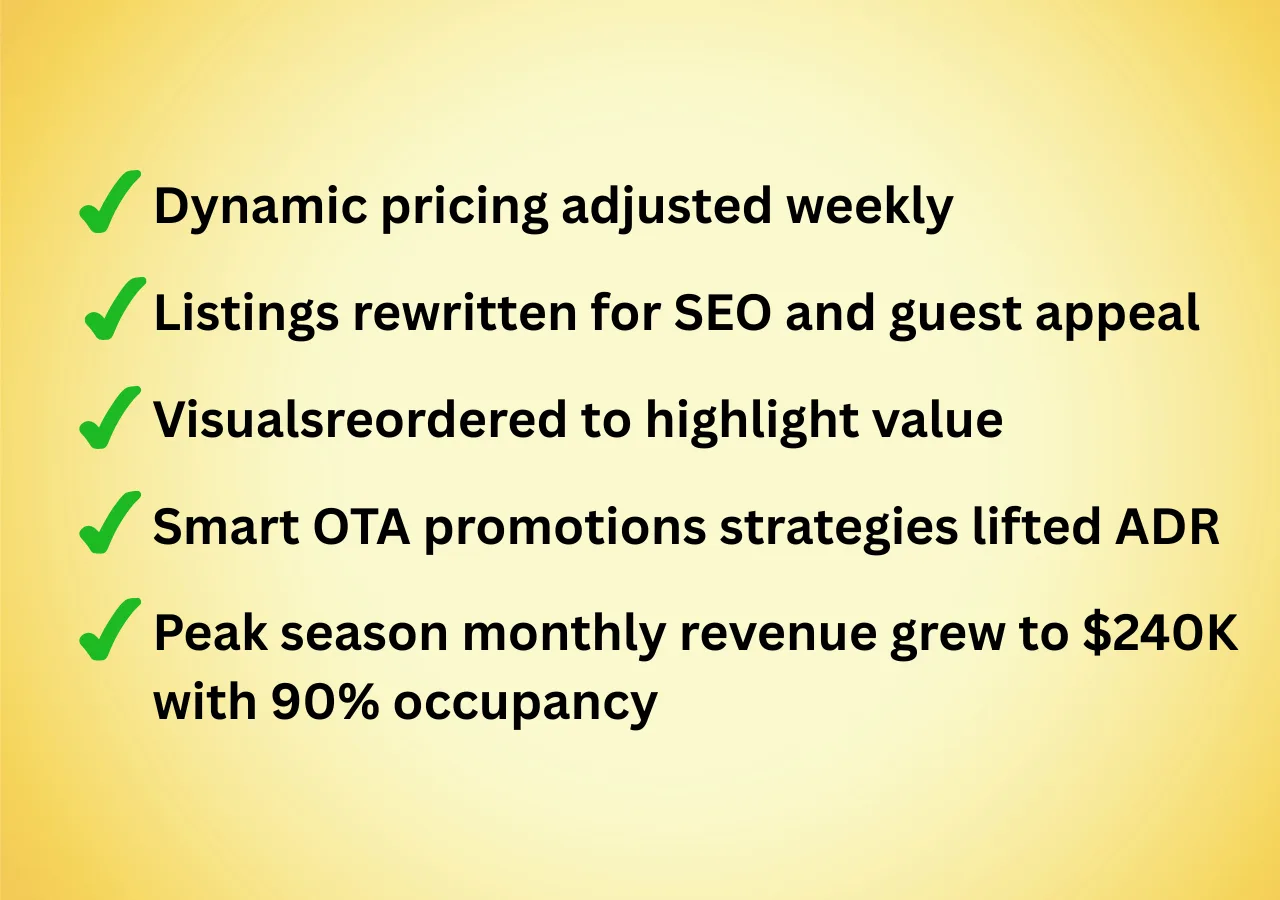 ✓ Dynamic pricing adjusted weekly

✓ Listings rewritten for SEO and guest appeal

✓ Visualsreordered to highlight value

✓ Smart OTA promotions strategies lifted ADR

✓ Peak season monthly revenue grew to \$240K with 90% occupancy